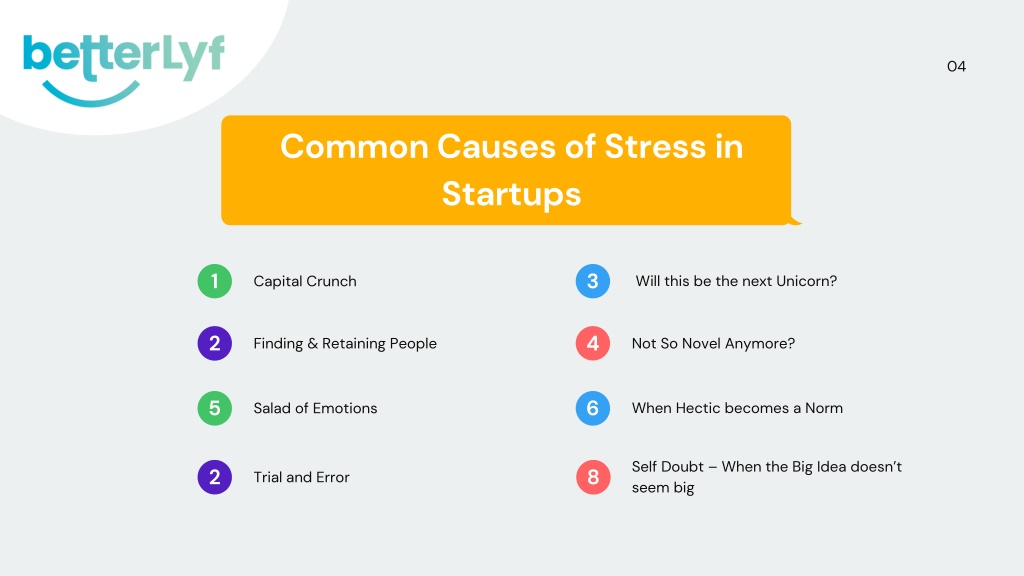 betterLyf

04

Common Causes of Stress in Startups

1 Capital Crunch

2 Finding & Retaining People

5 Salad of Emotions

2 Trial and Error

3 Will this be the next Unicorn?

4 Not So Novel Anymore?

6 When Hectic becomes a Norm

8 Self Doubt – When the Big Idea doesn't seem big